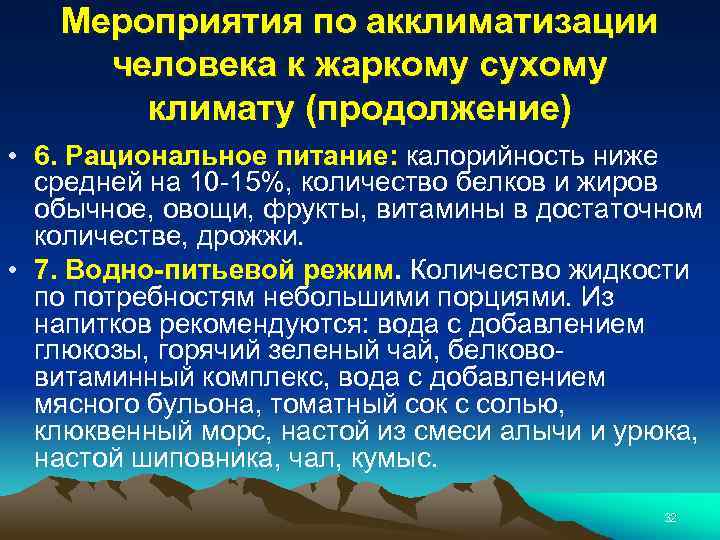 Мероприятия по акклиматизации человека к жаркому сухому климату (продолжение)

• 6. Рациональное питание: калорийность ниже средней на 10-15%, количество белков и жиров обычное, овощи, фрукты, витамины в достаточном количестве, дрожжи.

• 7. Водно-питьевой режим. Количество жидкости по потребностям небольшими порциями. Из напитков рекомендуются: вода с добавлением глюкозы, горячий зеленый чай, белково-витаминный комплекс, вода с добавлением мясного бульона, томатный сок с солью, клюквенный морс, настой из смеси алычи и урюка, настой шиповника, чал, кумыс.

32